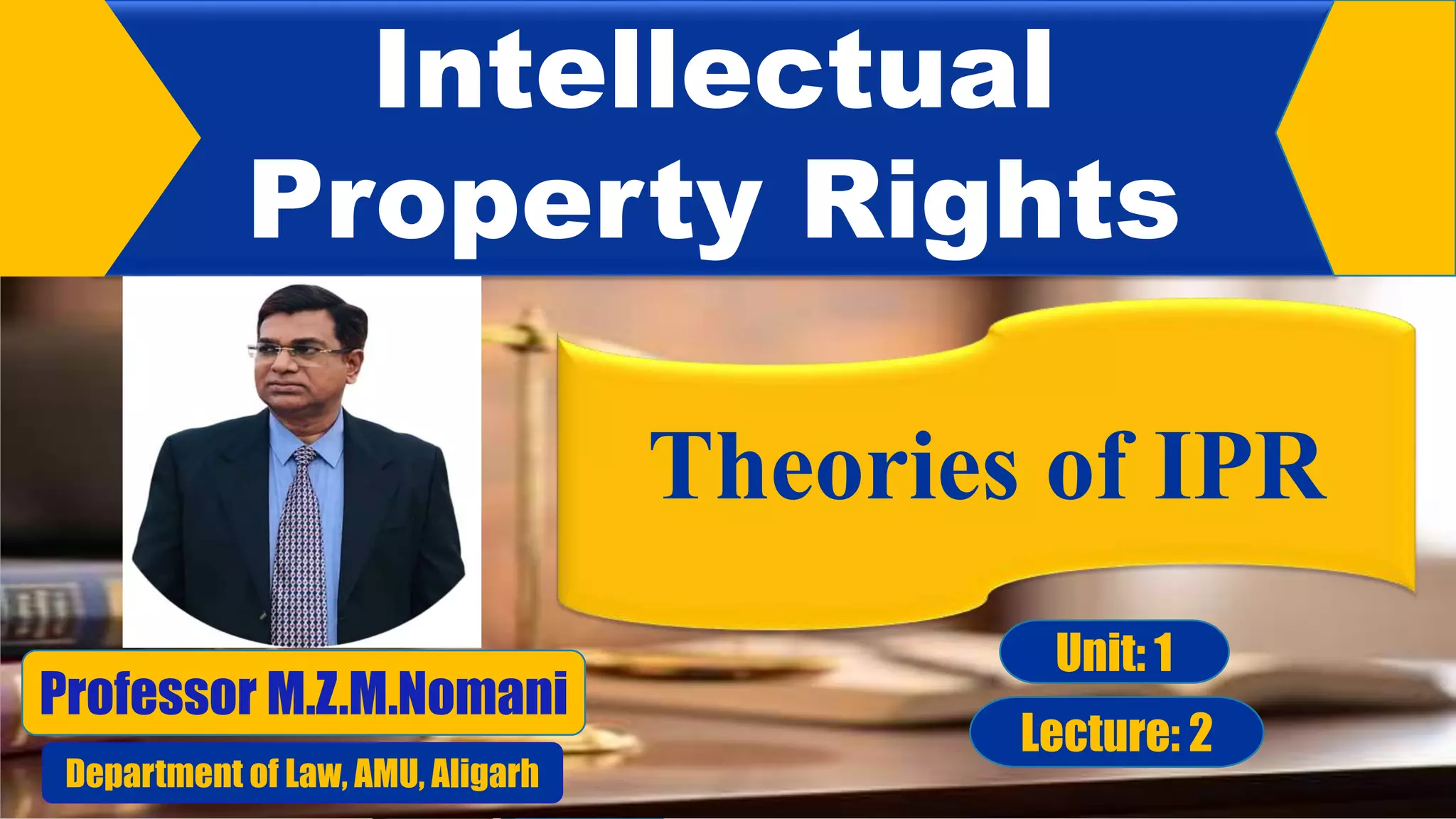 Intellectual Property Rights

Theories of IPR

Professor M.Z.M.Nomani

Department of Law, AMU, Aligarh

Unit: 1

Lecture: 2